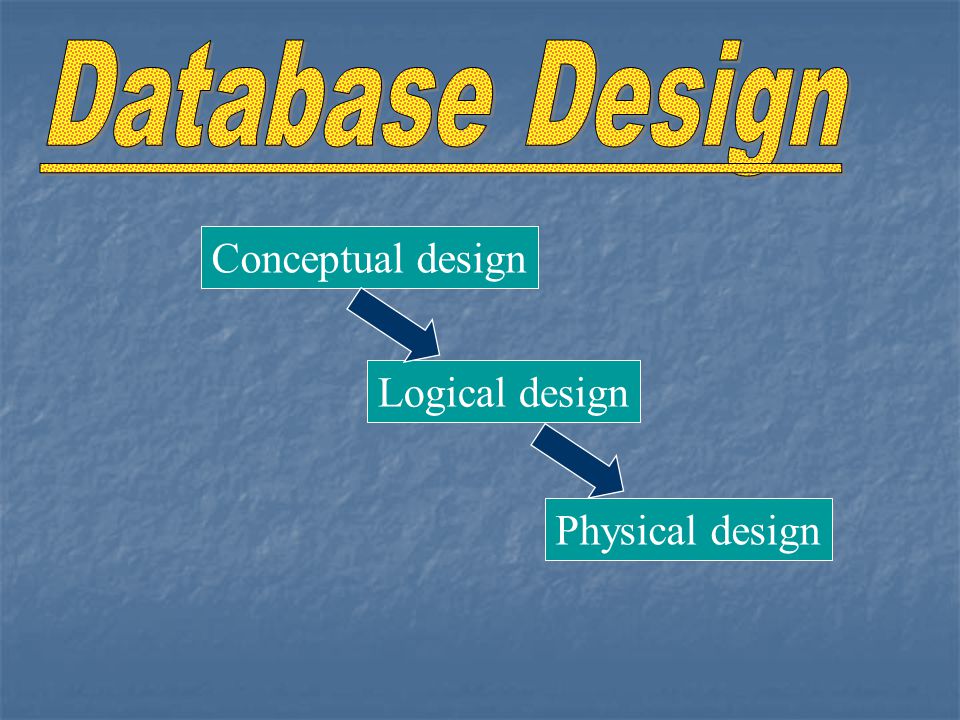 Database Design

Conceptual design

Logical design

Physical design